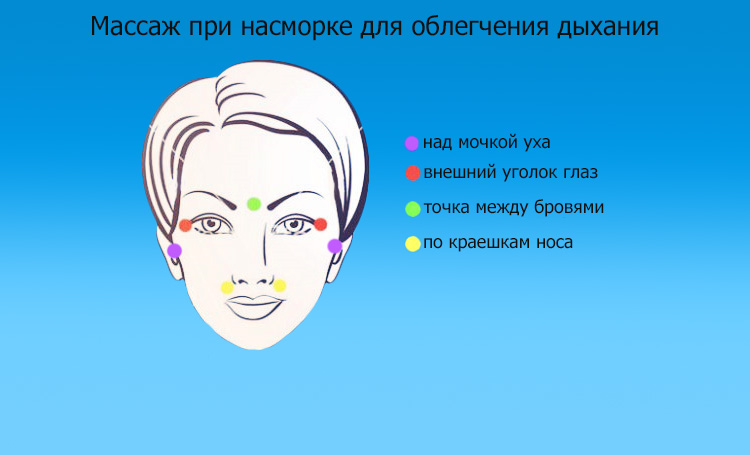 Массаж при насморке для облегчения дыхания

над мочкой уха
внешний уголок глаз
точка между бровями
по краешкам носа